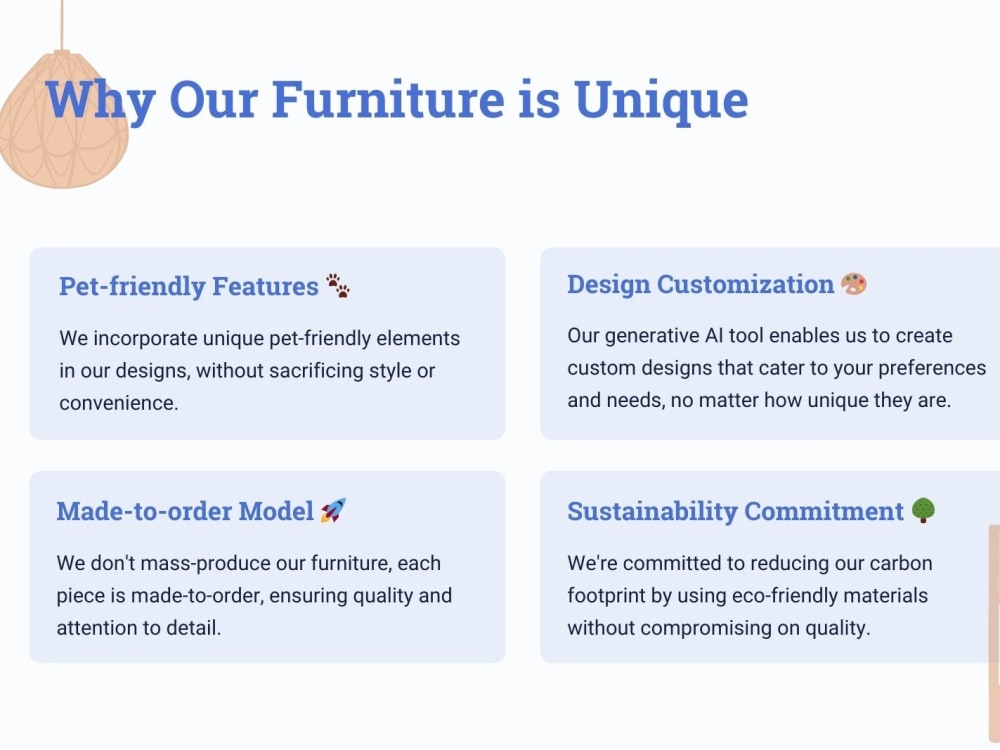 Why Our Furniture is Unique

Pet-friendly Features 🐾

We incorporate unique pet-friendly elements in our designs, without sacrificing style or convenience.

Design Customization 🎨

Our generative AI tool enables us to create custom designs that cater to your preferences and needs, no matter how unique they are.

Made-to-order Model 🚀

We don't mass-produce our furniture, each piece is made-to-order, ensuring quality and attention to detail.

Sustainability Commitment 🌳

We're committed to reducing our carbon footprint by using eco-friendly materials without compromising on quality.